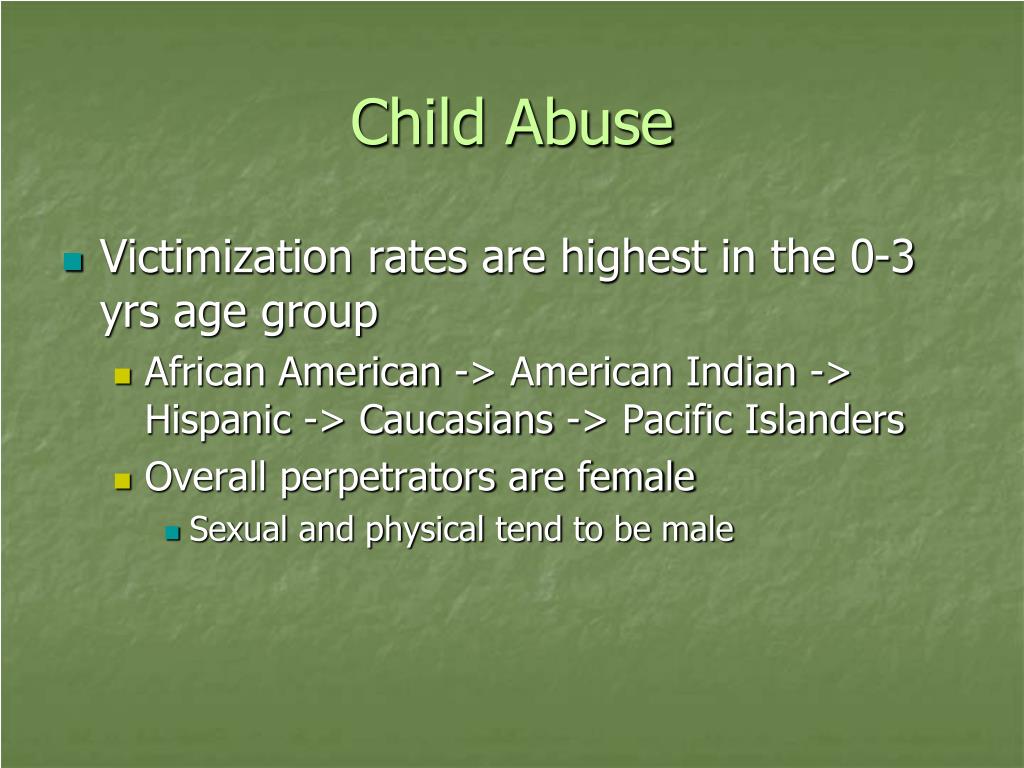 Child Abuse

Victimization rates are highest in the 0-3 yrs age group

African American -> American Indian -> Hispanic -> Caucasians -> Pacific Islanders

Overall perpetrators are female

Sexual and physical tend to be male